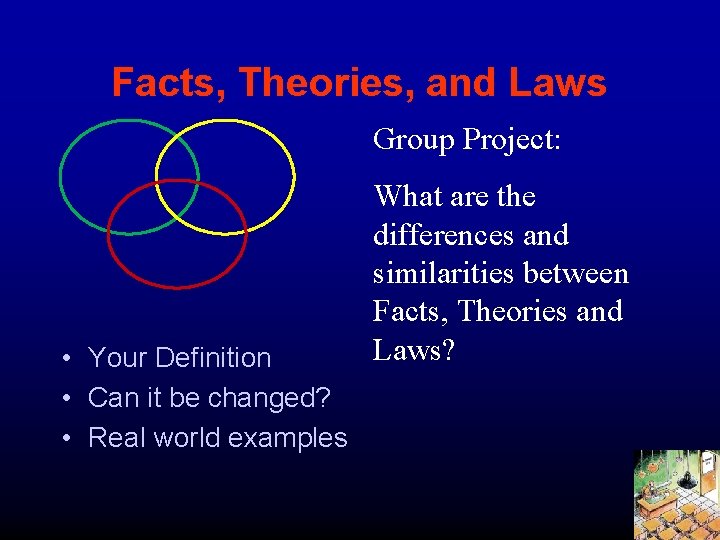 Facts, Theories, and Laws

Group Project:

What are the differences and similarities between Facts, Theories and Laws?

• Your Definition
• Can it be changed?
• Real world examples